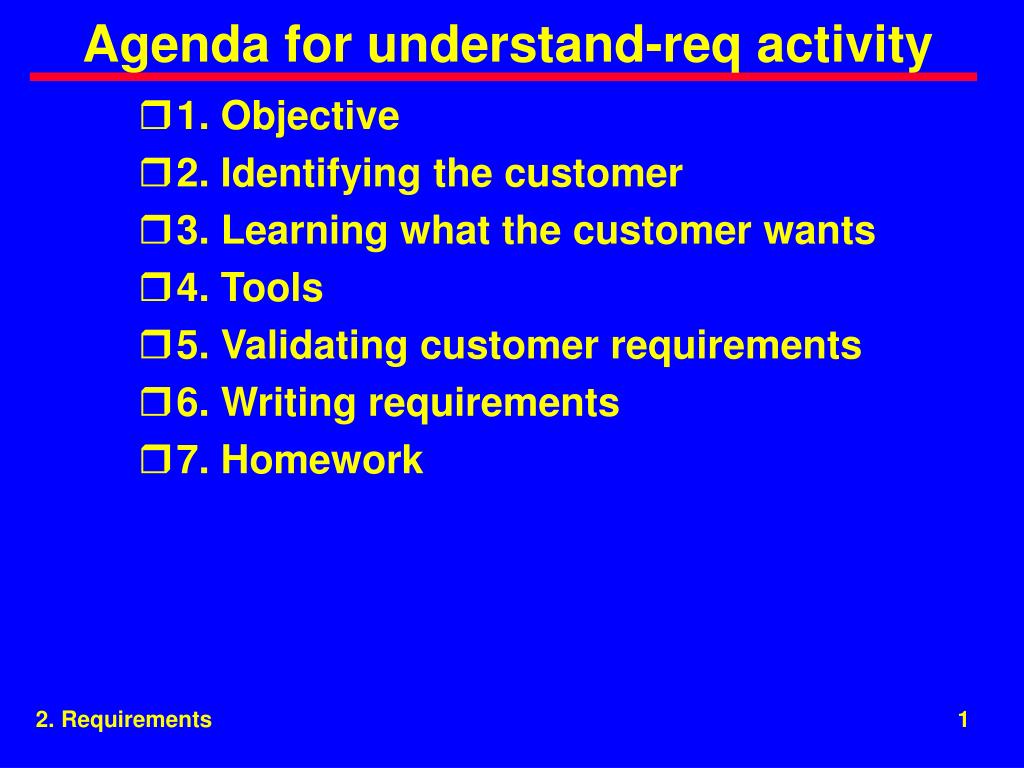 Agenda for understand-req activity

1. Objective
2. Identifying the customer
3. Learning what the customer wants
4. Tools
5. Validating customer requirements
6. Writing requirements
7. Homework

2. Requirements

1